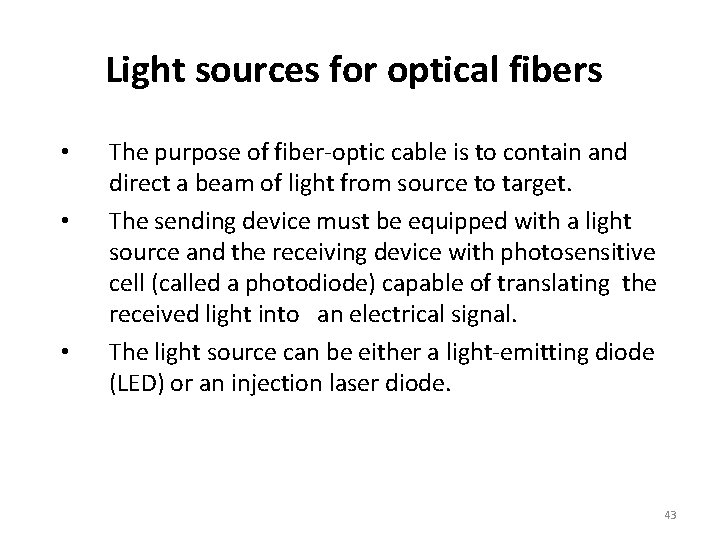 Light sources for optical fibers

• The purpose of fiber-optic cable is to contain and direct a beam of light from source to target.

• The sending device must be equipped with a light source and the receiving device with photosensitive cell (called a photodiode) capable of translating the received light into an electrical signal.

• The light source can be either a light-emitting diode (LED) or an injection laser diode.

43